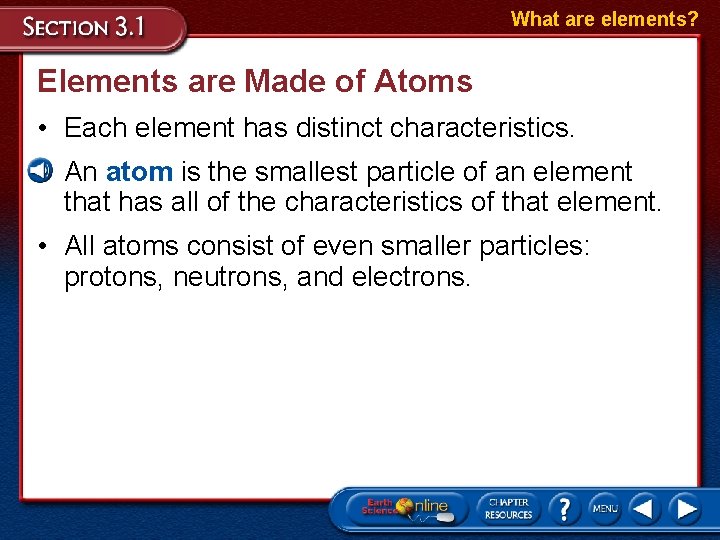 SECTION 3.1

What are elements?

Elements are Made of Atoms

• Each element has distinct characteristics.

An atom is the smallest particle of an element that has all of the characteristics of that element.

• All atoms consist of even smaller particles: protons, neutrons, and electrons.

Earth Science Online

CHAPTER RESOURCES

?

MENU